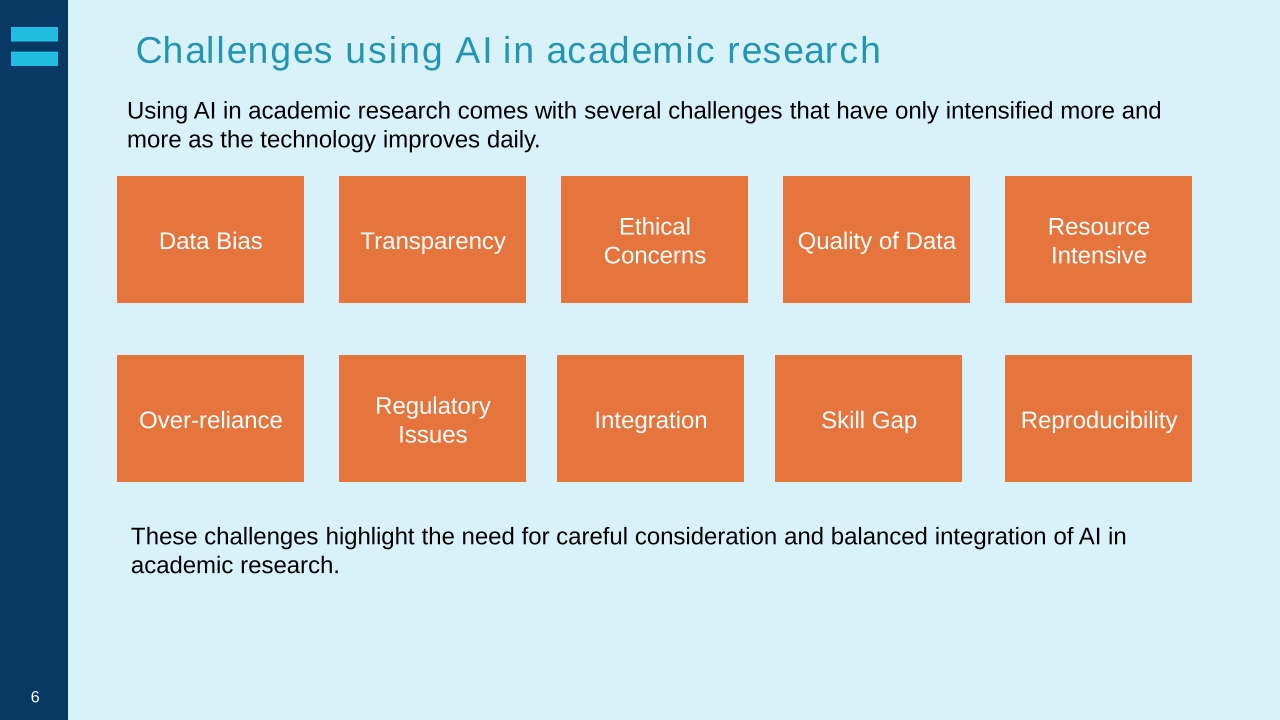 Challenges using AI in academic research

Using AI in academic research comes with several challenges that have only intensified more and more as the technology improves daily.

Data Bias

Transparency

Ethical Concerns

Quality of Data

Resource Intensive

Over-reliance

Regulatory Issues

Integration

Skill Gap

Reproducibility

These challenges highlight the need for careful consideration and balanced integration of AI in academic research.

6